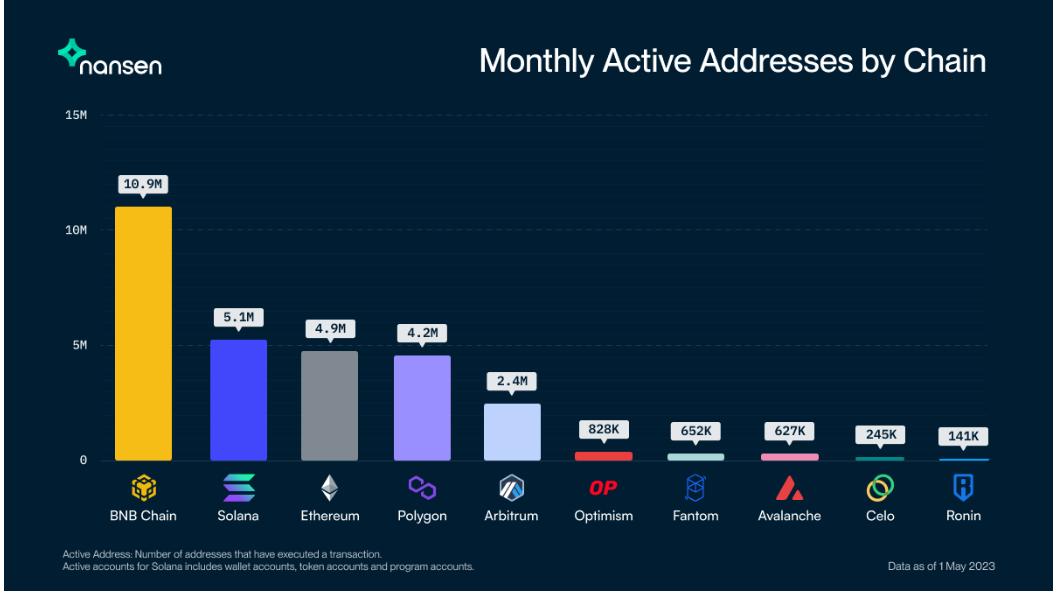 nansen

Monthly Active Addresses by Chain

15M
10M
5M
0

10.9M
5.1M
4.9M
4.2M
2.4M
828K
652K
627K
245K
141K

BNB Chain
Solana
Ethereum
Polygon
Arbitrum
OP
Optimism
Fantom
Avalanche
Celo
Ronin

Active Address: Number of addresses that have executed a transaction.
Active accounts for Solana includes wallet accounts, token accounts and program accounts.

Data as of 1 May 2023